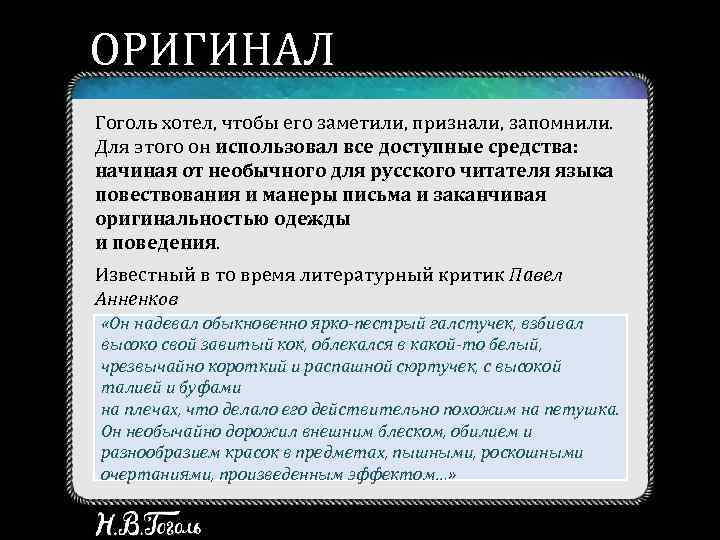 ОРИГИНАЛ

Гоголь хотел, чтобы его заметили, признали, запомнили. Для этого он использовал все доступные средства: начиная от необычного для русского читателя языка повествования и манеры письма и заканчивая оригинальностью одежды и поведения.

Известный в то время литературный критик Павел Анненков

«Он надевал обыкновенно ярко-пестрый галстучек, взбивал высоко свой завитый кок, облекался в какой-то белый, чрезвычайно короткий и распашной сюртучек, с высокой талией и буфами на плечах, что делало его действительно похожим на петушка. Он необычайно дорожил внешним блеском, обилием и разнообразием красок в предметах, пышными, роскошными очертаниями, произведенным эффектом...»

Н.В.Гоголь